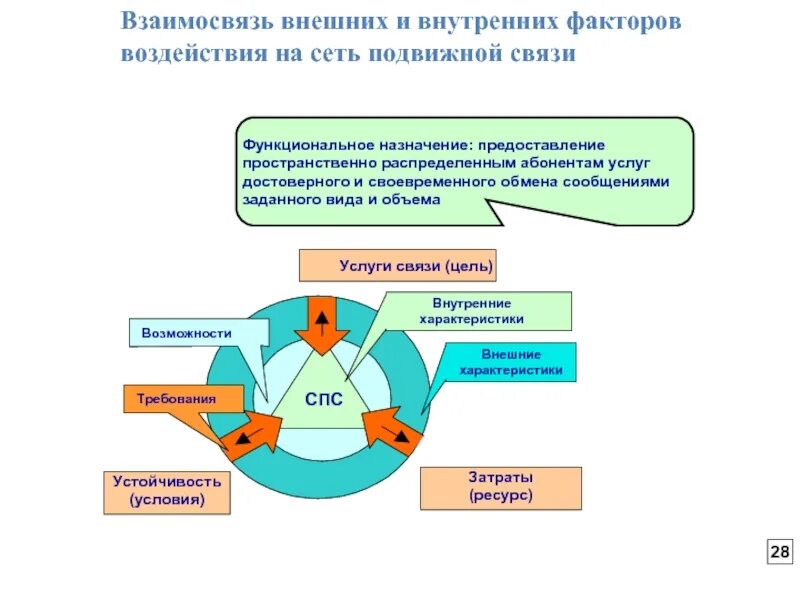 Взаимосвязь внешних и внутренних факторов воздействия на сеть подвижной связи

Функциональное назначение: предоставление пространственно распределенным абонентам услуг достоверного и своевременного обмена сообщениями заданного вида и объема

Услуги связи (цель)

Внутренние характеристики

Возможности

Внешние характеристики

Требования

СПС

Устойчивость (условия)

Затраты (ресурс)

28